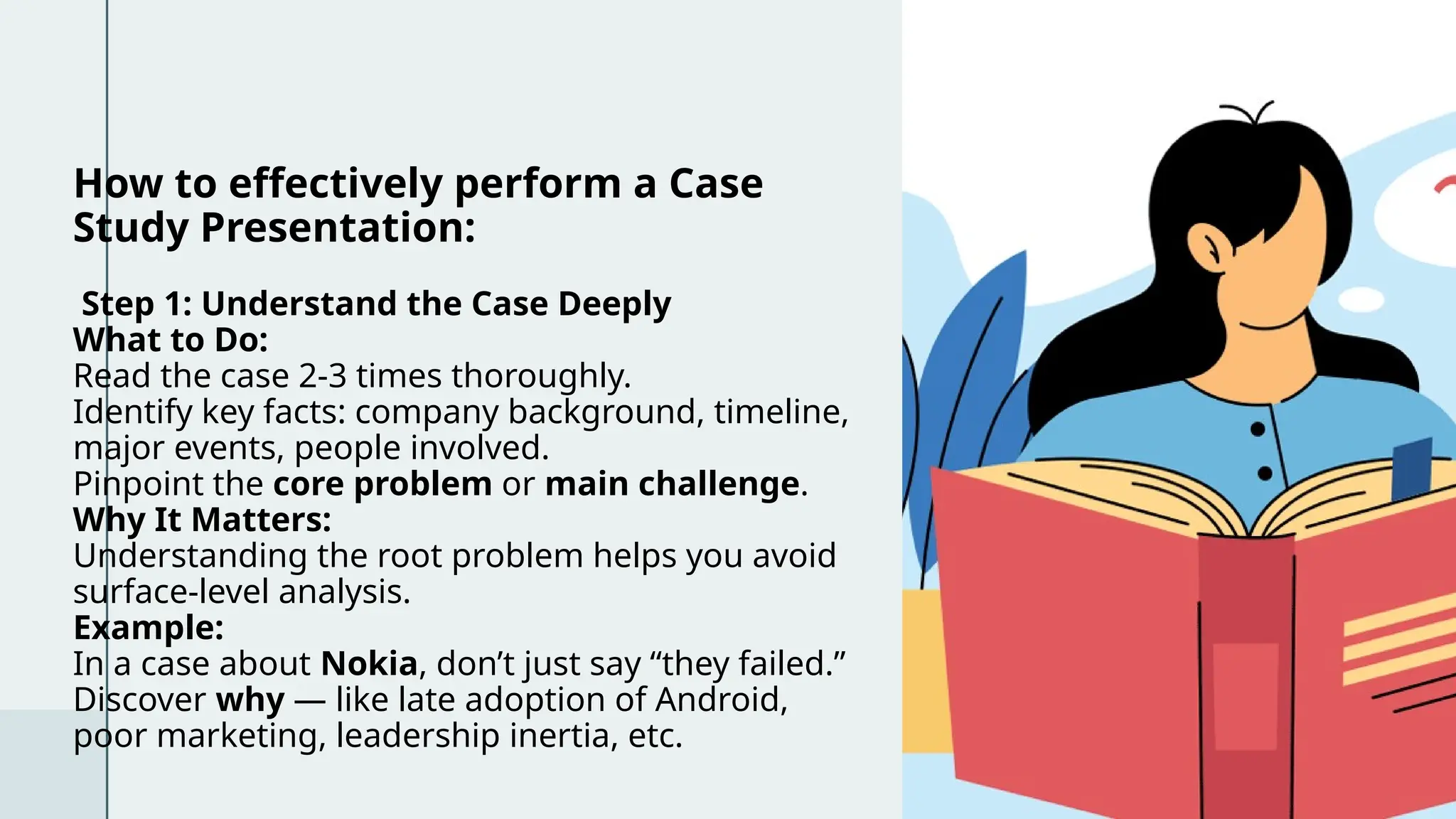 How to effectively perform a Case Study Presentation:

Step 1: Understand the Case Deeply
What to Do:
Read the case 2-3 times thoroughly.
Identify key facts: company background, timeline, major events, people involved.
Pinpoint the core problem or main challenge.
Why It Matters:
Understanding the root problem helps you avoid surface-level analysis.
Example:
In a case about Nokia, don’t just say “they failed.” Discover why — like late adoption of Android, poor marketing, leadership inertia, etc.